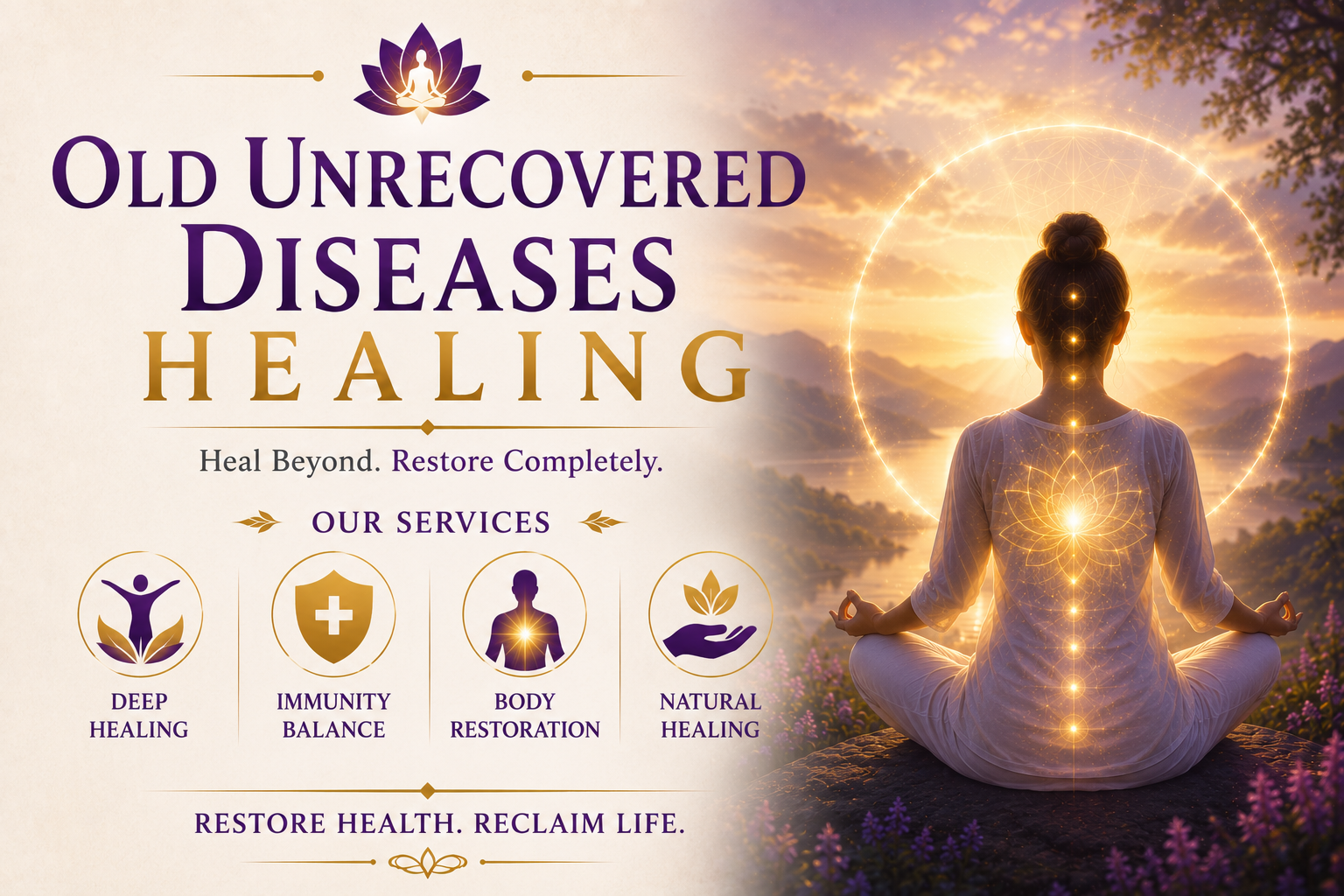 OLD UNRECOVERED DISEASES HEALING

Heal Beyond. Restore Completely.

OUR SERVICES

DEEP HEALING

IMMUNITY BALANCE

BODY RESTORATION

NATURAL HEALING

RESTORE HEALTH. RECLAIM LIFE.